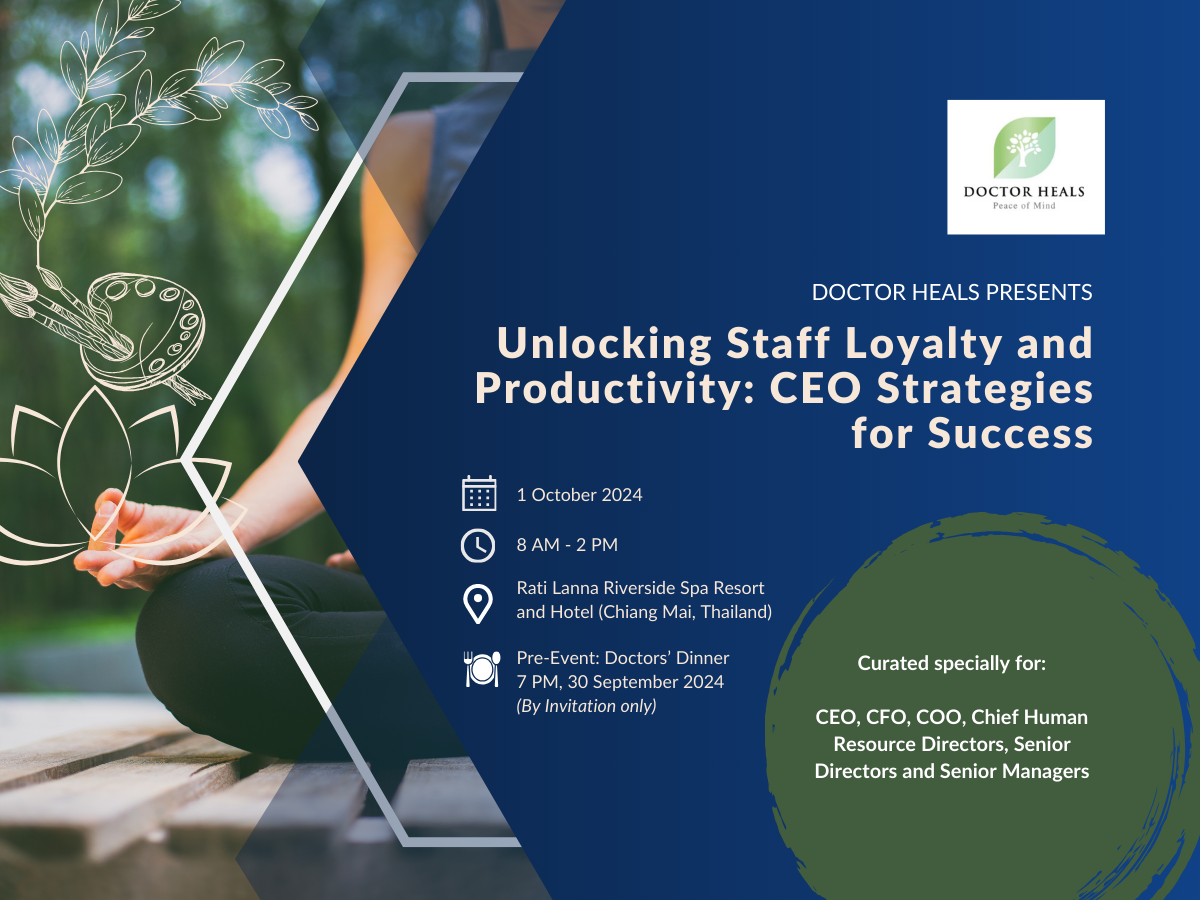 DOCTOR HEALS
Peace of Mind

DOCTOR HEALS PRESENTS

Unlocking Staff Loyalty and Productivity: CEO Strategies for Success

1 October 2024

8 AM - 2 PM

Rati Lanna Riverside Spa Resort and Hotel (Chiang Mai, Thailand)

Pre-Event: Doctors' Dinner
7 PM, 30 September 2024
(By Invitation only)

Curated specially for:

CEO, CFO, COO, Chief Human Resource Directors, Senior Directors and Senior Managers